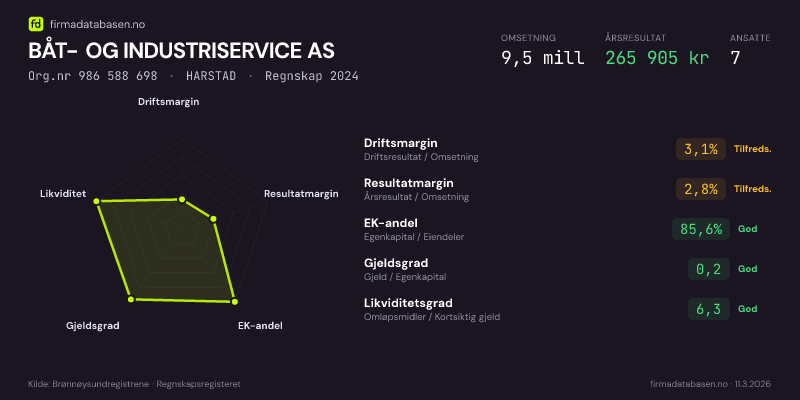 fd firmadatabasen.no

BÅT- OG INDUSTRISERVICE AS

Org.nr 986 588 698 · HARSTAD · Regnskap 2024

OMSETNING
9,5 mill

ÅRSRESULTAT
265 905 kr

ANSATTE
7

Driftsmargin
Resultatmargin
EK-andel
Gjeldsgrad
Likviditet

Driftsmargin
Driftsresultat / Omsetning
3,1% Tilfreds.

Resultatmargin
Årsresultat / Omsetning
2,8% Tilfreds.

EK-andel
Egenkapital / Eiendeler
85,6% God

Gjeldsgrad
Gjeld / Egenkapital
0,2 God

Likviditetsgrad
Omløpsmidler / Kortsiktig gjeld
6,3 God

Kilde: Brønnøysundregistrene · Regnskapsregisteret

firmadatabasen.no · 11.3.2026